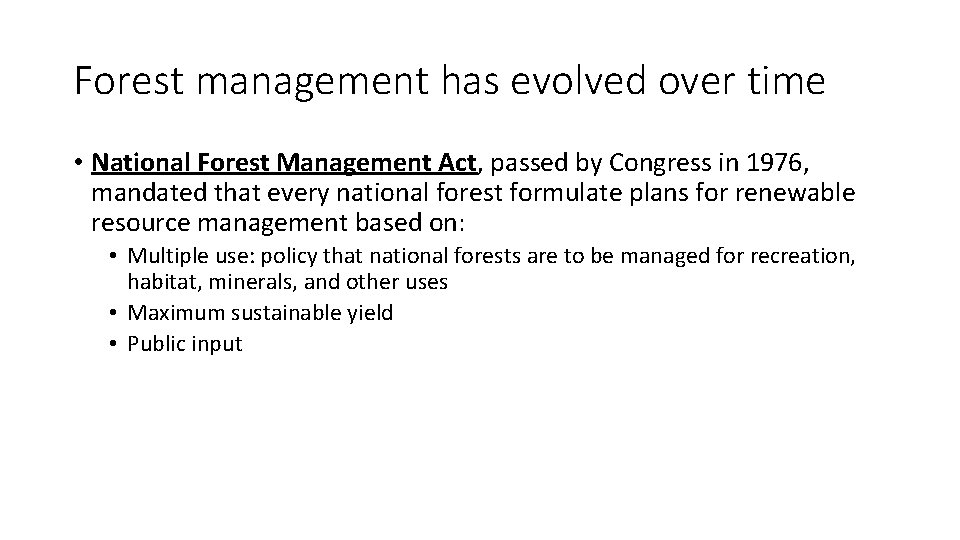 Forest management has evolved over time

• National Forest Management Act, passed by Congress in 1976, mandated that every national forest formulate plans for renewable resource management based on:
  • Multiple use: policy that national forests are to be managed for recreation, habitat, minerals, and other uses
  • Maximum sustainable yield
  • Public input